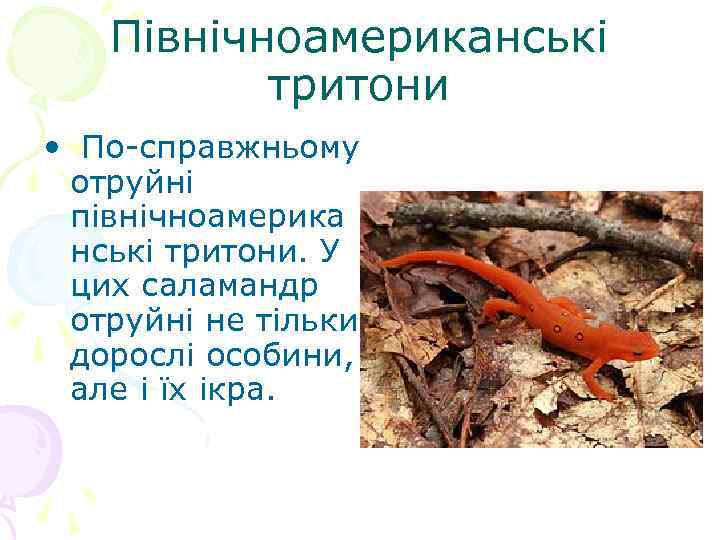 Північноамериканські тритони

• По-справжньому отруйні північноамериканські тритони. У цих саламандр отруйні не тільки дорослі особини, але і їх ікра.